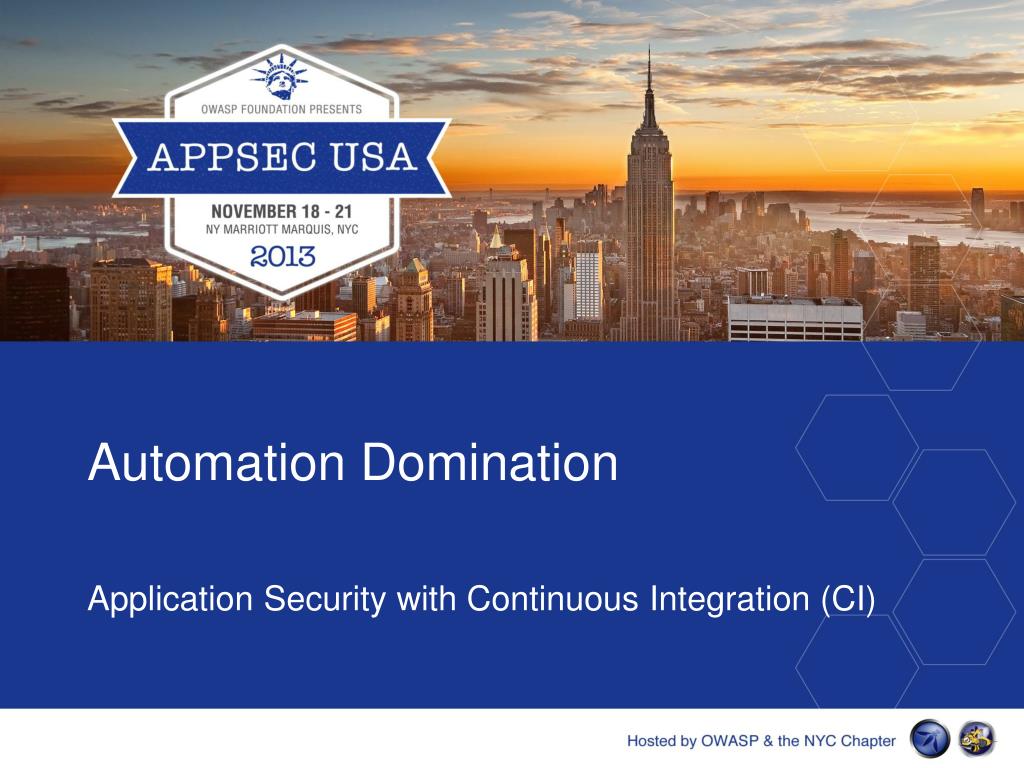 OWASP FOUNDATION PRESENTS
APPSEC USA
NOVEMBER 18 - 21
NY MARRIOTT MARQUIS, NYC
2013

Automation Domination

Application Security with Continuous Integration (CI)

Hosted by OWASP & the NYC Chapter